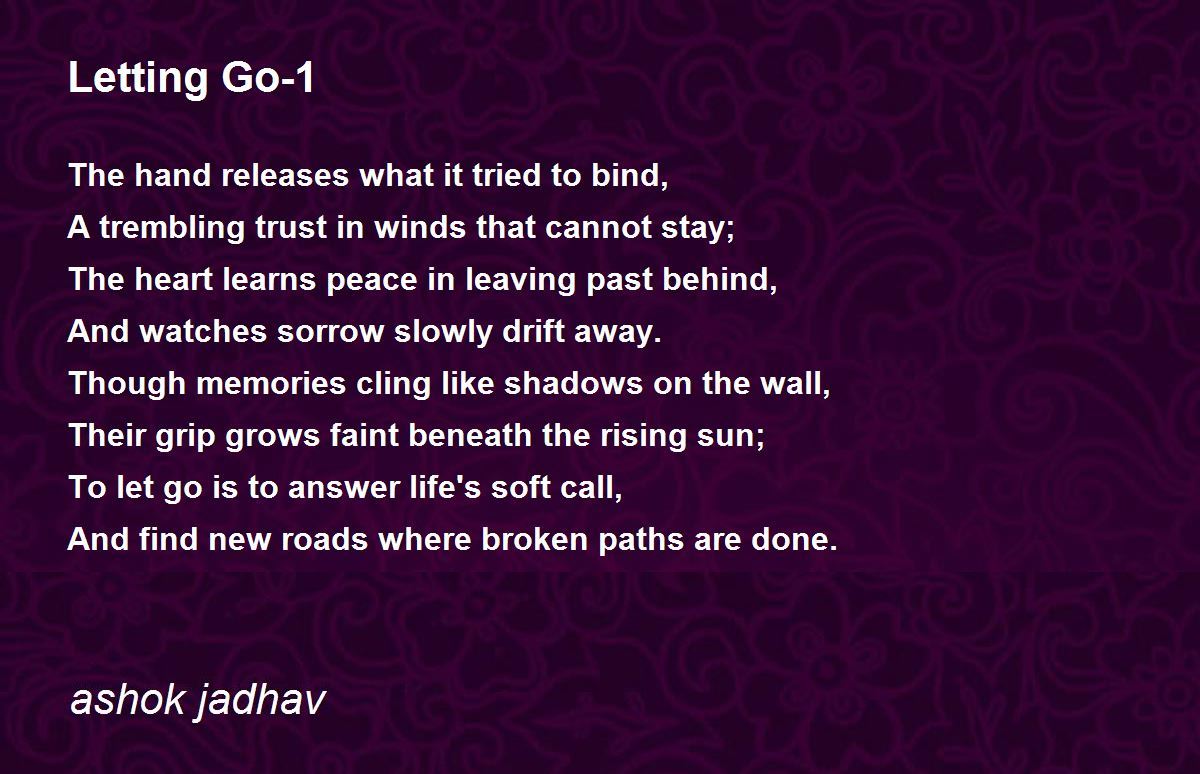 Letting Go-1

The hand releases what it tried to bind,
A trembling trust in winds that cannot stay;
The heart learns peace in leaving past behind,
And watches sorrow slowly drift away.
Though memories cling like shadows on the wall,
Their grip grows faint beneath the rising sun;
To let go is to answer life's soft call,
And find new roads where broken paths are done.

ashok jadhav